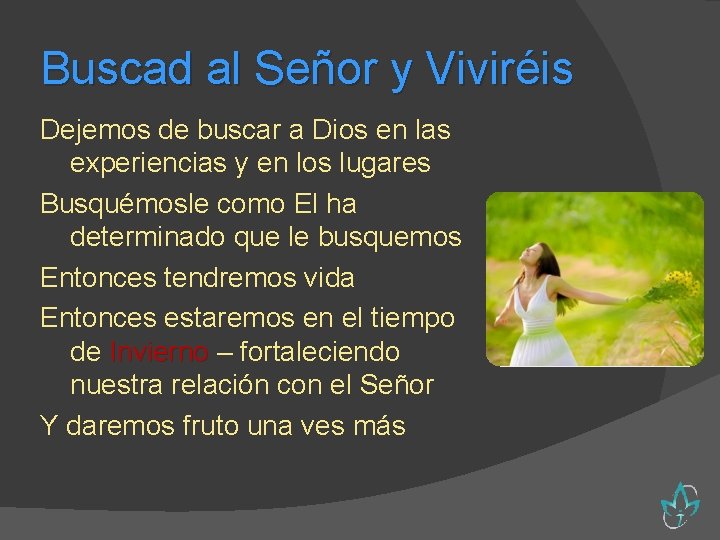 Buscad al Señor y Viviréis

Dejemos de buscar a Dios en las experiencias y en los lugares

Busquémosle como El ha determinado que le busquemos

Entonces tendremos vida

Entonces estaremos en el tiempo de Invierno – fortaleciendo nuestra relación con el Señor

Y daremos fruto una ves más